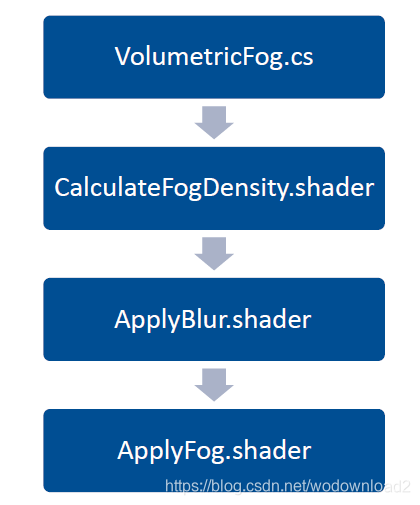 VolumetricFog.cs

CalculateFogDensity.shader

ApplyBlur.shader

ApplyFog.shader

https://blog.csdn.net/wodownload2